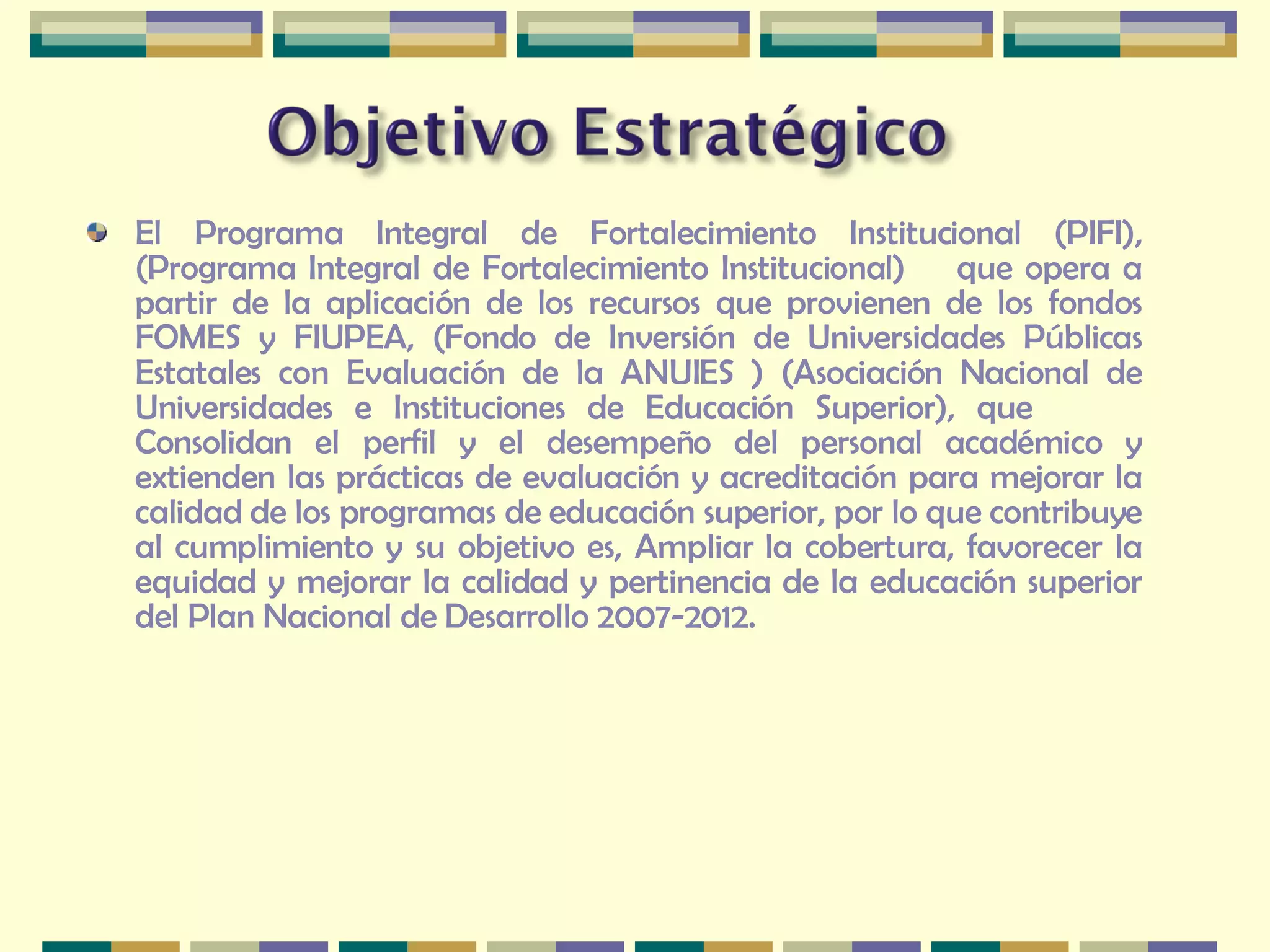 Objetivo Estratégico

El Programa Integral de Fortalecimiento Institucional (PIFI), (Programa Integral de Fortalecimiento Institucional) que opera a partir de la aplicación de los recursos que provienen de los fondos FOMES y FIUPEA, (Fondo de Inversión de Universidades Públicas Estatales con Evaluación de la ANUIES ) (Asociación Nacional de Universidades e Instituciones de Educación Superior), que Consolidan el perfil y el desempeño del personal académico y extienden las prácticas de evaluación y acreditación para mejorar la calidad de los programas de educación superior, por lo que contribuye al cumplimiento y su objetivo es, Ampliar la cobertura, favorecer la equidad y mejorar la calidad y pertinencia de la educación superior del Plan Nacional de Desarrollo 2007-2012.